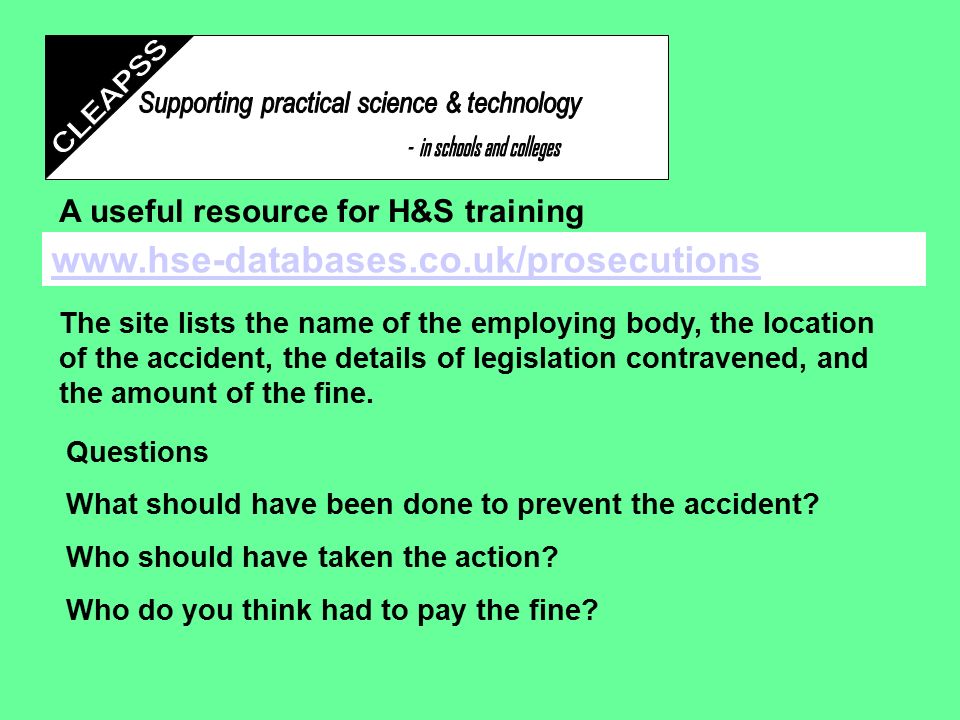 CLEAPSS
Supporting practical science & technology
- in schools and colleges

A useful resource for H&S training

www.hse-databases.co.uk/prosecutions

The site lists the name of the employing body, the location of the accident, the details of legislation contravened, and the amount of the fine.

Questions

What should have been done to prevent the accident?

Who should have taken the action?

Who do you think had to pay the fine?